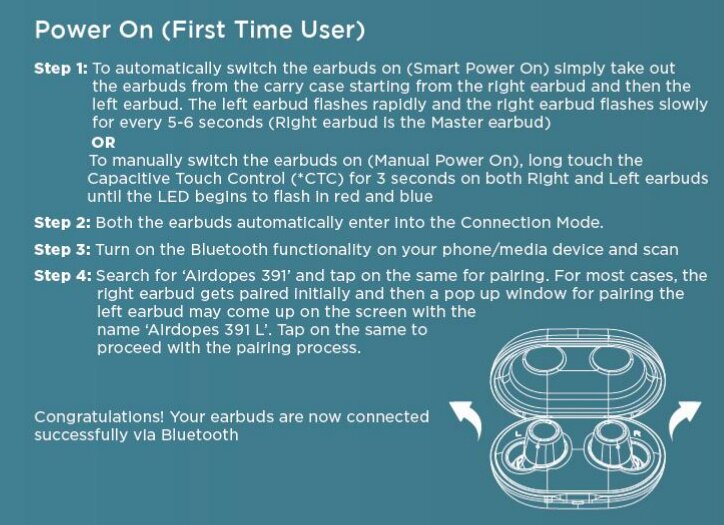 Power On (First Time User)

Step 1: To automatically switch the earbuds on (Smart Power On) simply take out the earbuds from the carry case starting from the right earbud and then the left earbud. The left earbud flashes rapidly and the right earbud flashes slowly for every 5-6 seconds (Right earbud is the Master earbud)

OR

To manually switch the earbuds on (Manual Power On), long touch the Capacitive Touch Control (*CTC) for 3 seconds on both Right and Left earbuds until the LED begins to flash in red and blue

Step 2: Both the earbuds automatically enter into the Connection Mode.

Step 3: Turn on the Bluetooth functionality on your phone/media device and scan

Step 4: Search for 'Airdopes 391' and tap on the same for pairing. For most cases, the right earbud gets paired initially and then a pop up window for pairing the left earbud may come up on the screen with the name 'Airdopes 391 L'. Tap on the same to proceed with the pairing process.

Congratulations! Your earbuds are now connected successfully via Bluetooth

L

R